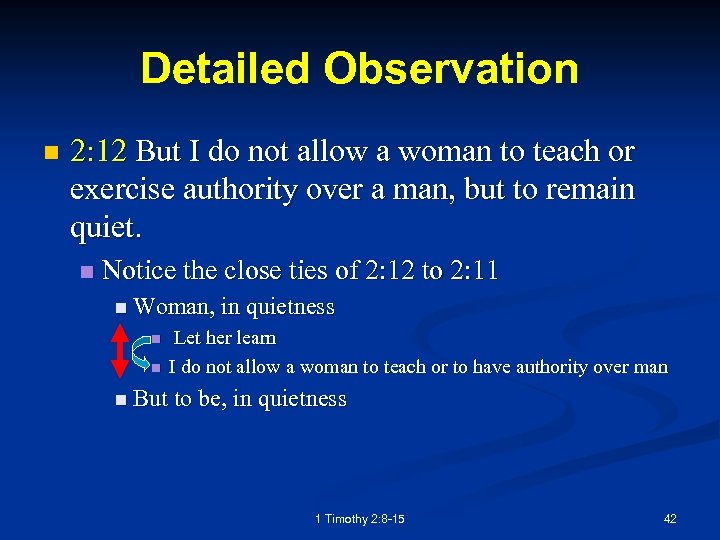 Detailed Observation

2:12 But I do not allow a woman to teach or exercise authority over a man, but to remain quiet.

Notice the close ties of 2:12 to 2:11

Woman, in quietness

Let her learn

I do not allow a woman to teach or to have authority over man

But to be, in quietness

1 Timothy 2:8-15

42